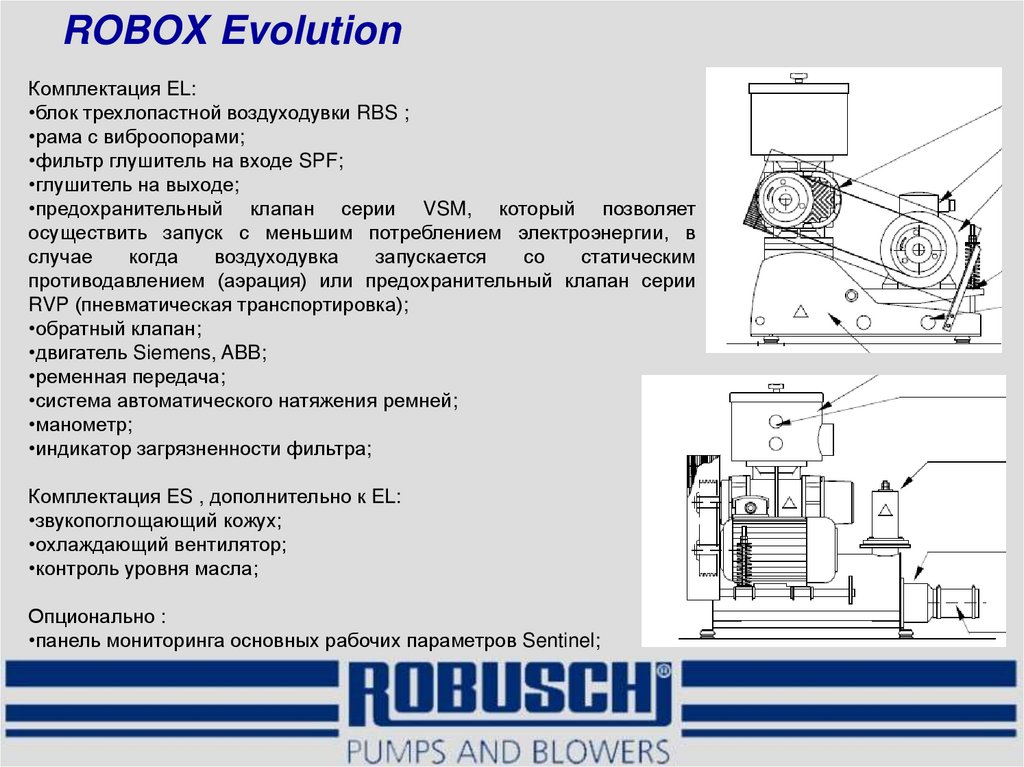 ROBOX Evolution

Комплектация EL:
•блок трехлопастной воздуходувки RBS ;
•рама с виброопорами;
•фильтр глушитель на входе SPF;
•глушитель на выходе;
•предохранительный клапан серии VSM, который позволяет осуществить запуск с меньшим потреблением электроэнергии, в случае когда воздуходувка запускается со статическим противодавлением (аэрация) или предохранительный клапан серии RVP (пневматическая транспортировка);
•обратный клапан;
•двигатель Siemens, ABB;
•ременная передача;
•система автоматического натяжения ремней;
•манометр;
•индикатор загрязненности фильтра;

Комплектация ES , дополнительно к EL:
•звукопоглощающий кожух;
•охлаждающий вентилятор;
•контроль уровня масла;

Опционально :
•панель мониторинга основных рабочих параметров Sentinel;

ROBUSCHI®
PUMPS AND BLOWERS